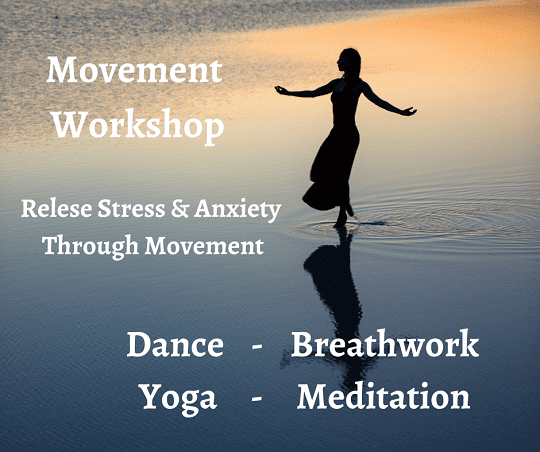 Movement Workshop

Relese Stress & Anxiety Through Movement

Dance - Breathwork
Yoga - Meditation